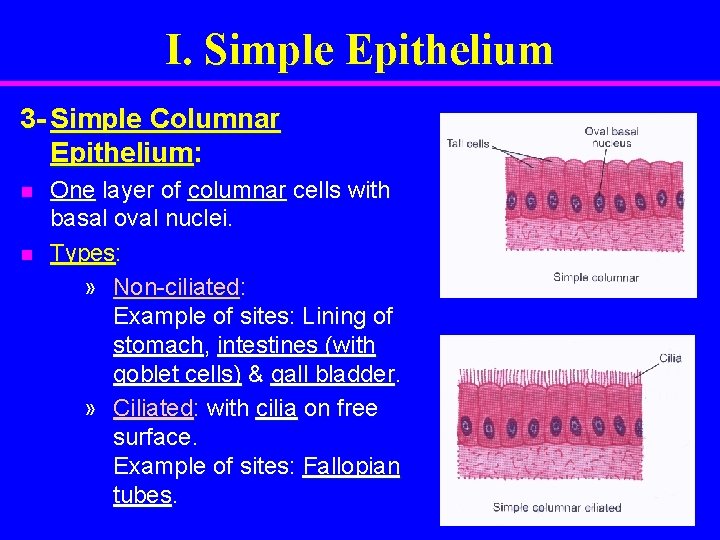 I. Simple Epithelium

3- Simple Columnar Epithelium:

One layer of columnar cells with basal oval nuclei.

Types:

» Non-ciliated:
Example of sites: Lining of stomach, intestines (with goblet cells) & gall bladder.

» Ciliated: with cilia on free surface.
Example of sites: Fallopian tubes.

Tall cells

Oval basal nucleus

Simple columnar

Cilia

Simple columnar ciliated